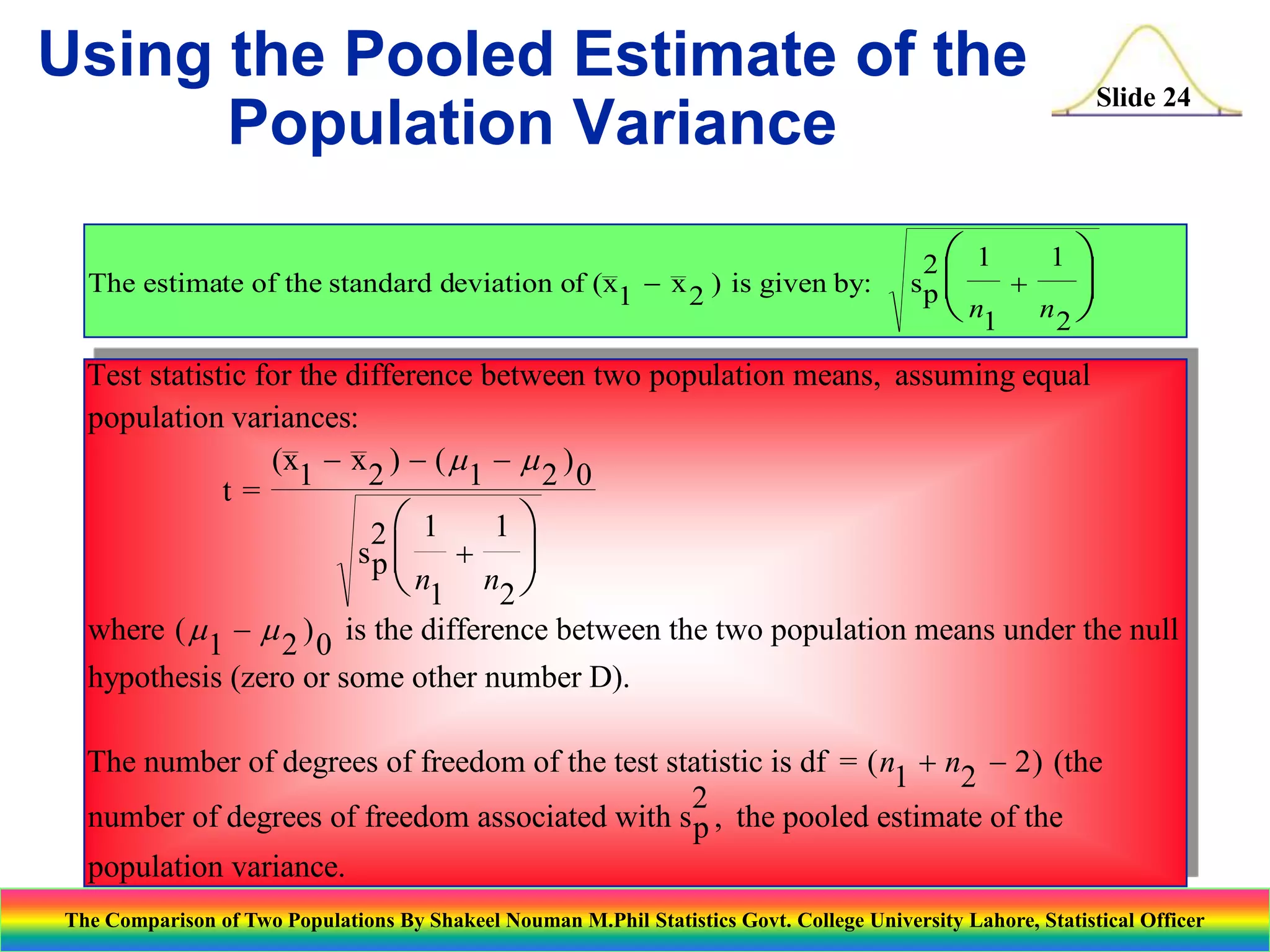 Using the Pooled Estimate of the Population Variance

Slide 24

The estimate of the standard deviation of $(\bar{x}_1 - \bar{x}_2)$ is given by: $\sqrt{s_p^2\left(\frac{1}{n_1} + \frac{1}{n_2}\right)}$

Test statistic for the difference between two population means, assuming equal population variances:

$t = \frac{(\bar{x}_1 - \bar{x}_2) - (\mu_1 - \mu_2)_0}{\sqrt{s_p^2\left(\frac{1}{n_1} + \frac{1}{n_2}\right)}}$

where $(\mu_1 - \mu_2)_0$ is the difference between the two population means under the null hypothesis (zero or some other number D).

The number of degrees of freedom of the test statistic is df $= (n_1 + n_2 - 2)$ (the number of degrees of freedom associated with $s_p^2$, the pooled estimate of the population variance.

The Comparison of Two Populations By Shakeel Nouman M.Phil Statistics Govt. College University Lahore, Statistical Officer